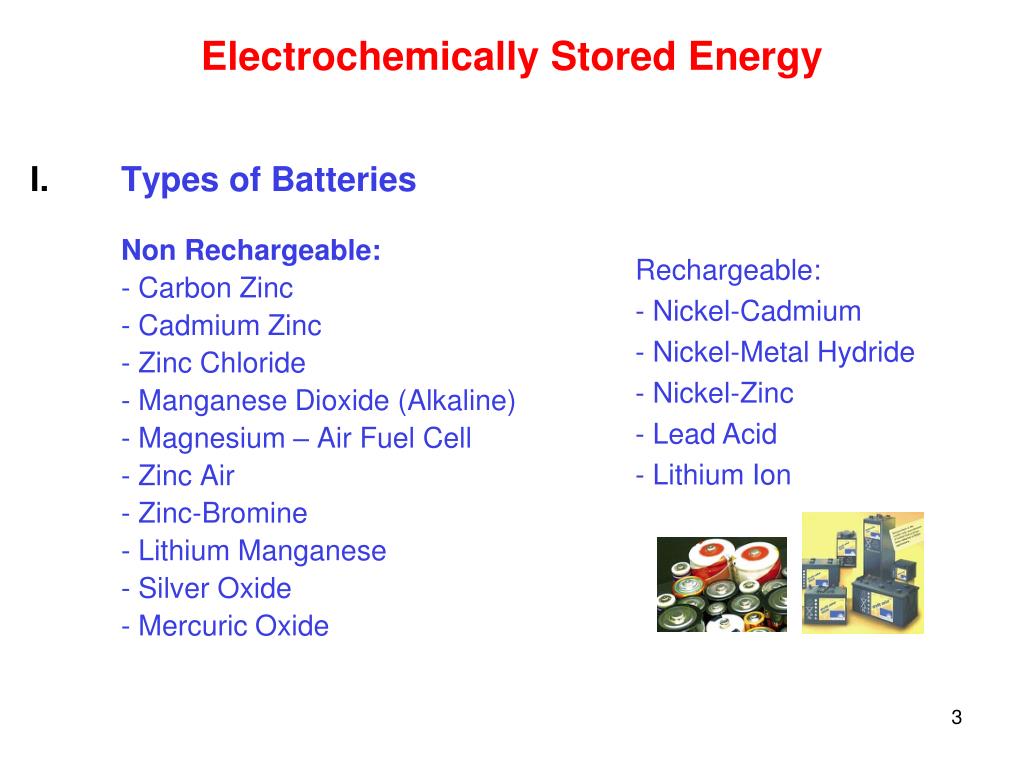 Electrochemically Stored Energy

I. Types of Batteries

Non Rechargeable:
- Carbon Zinc
- Cadmium Zinc
- Zinc Chloride
- Manganese Dioxide (Alkaline)
- Magnesium – Air Fuel Cell
- Zinc Air
- Zinc-Bromine
- Lithium Manganese
- Silver Oxide
- Mercuric Oxide

Rechargeable:
- Nickel-Cadmium
- Nickel-Metal Hydride
- Nickel-Zinc
- Lead Acid
- Lithium Ion

3